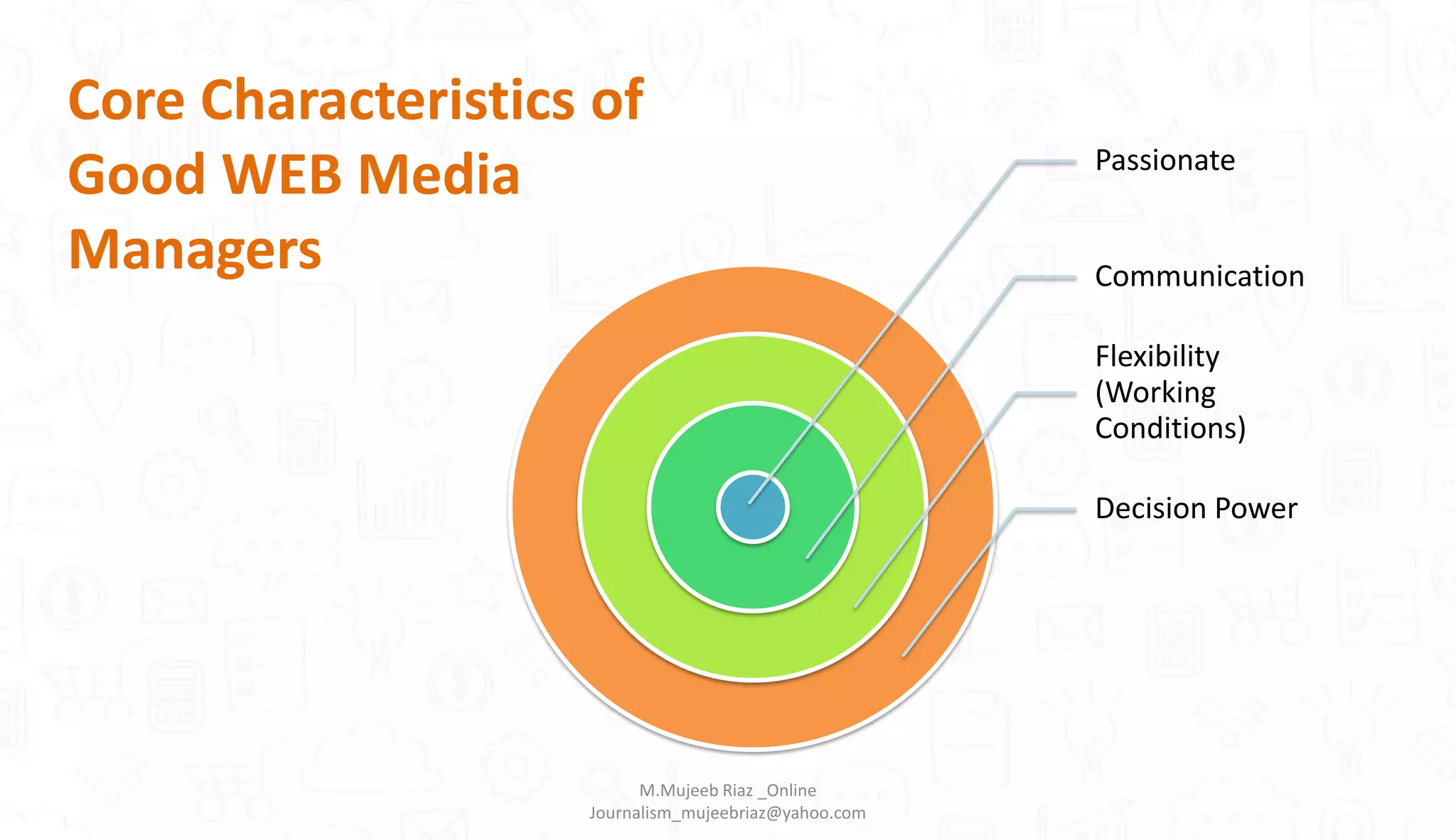 Core Characteristics of Good WEB Media Managers

Passionate

Communication

Flexibility (Working Conditions)

Decision Power

M.Mujeeb Riaz _Online Journalism_mujeebriaz@yahoo.com